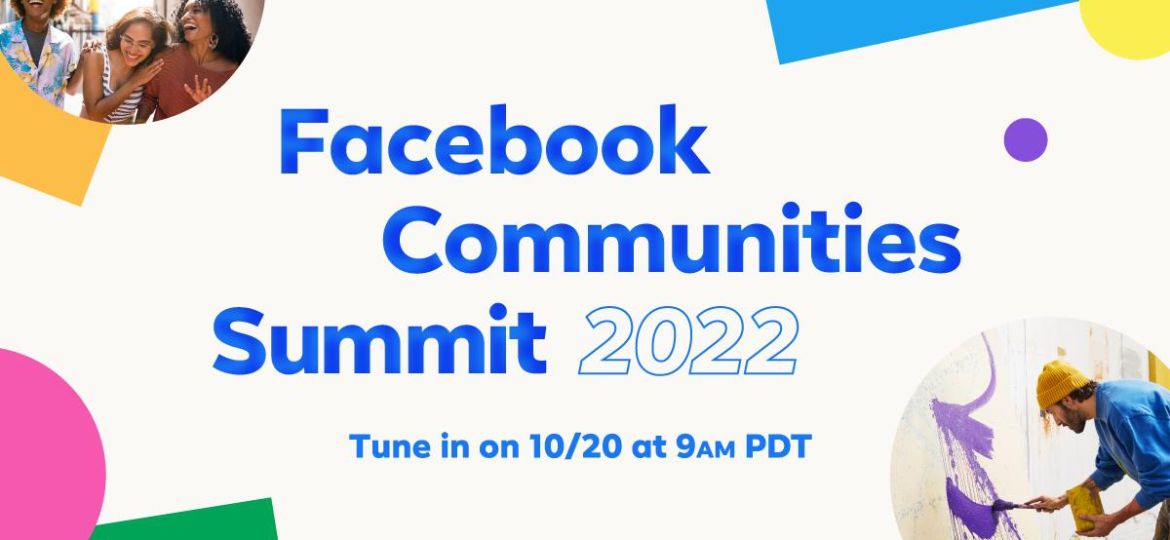 Facebook Communities Summit 2022

Tune in on 10/20 at 9AM PDT